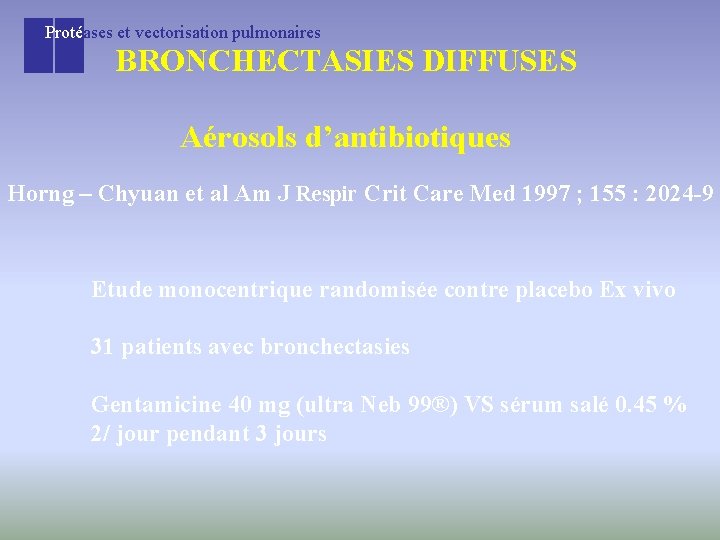 Protéases et vectorisation pulmonaires

BRONCHECTASIES DIFFUSES

Aérosols d'antibiotiques

Horng – Chyuan et al Am J Respir Crit Care Med 1997 ; 155 : 2024-9

Etude monocentrique randomisée contre placebo Ex vivo

31 patients avec bronchectasies

Gentamicine 40 mg (ultra Neb 99®) VS sérum salé 0.45 %
2/ jour pendant 3 jours